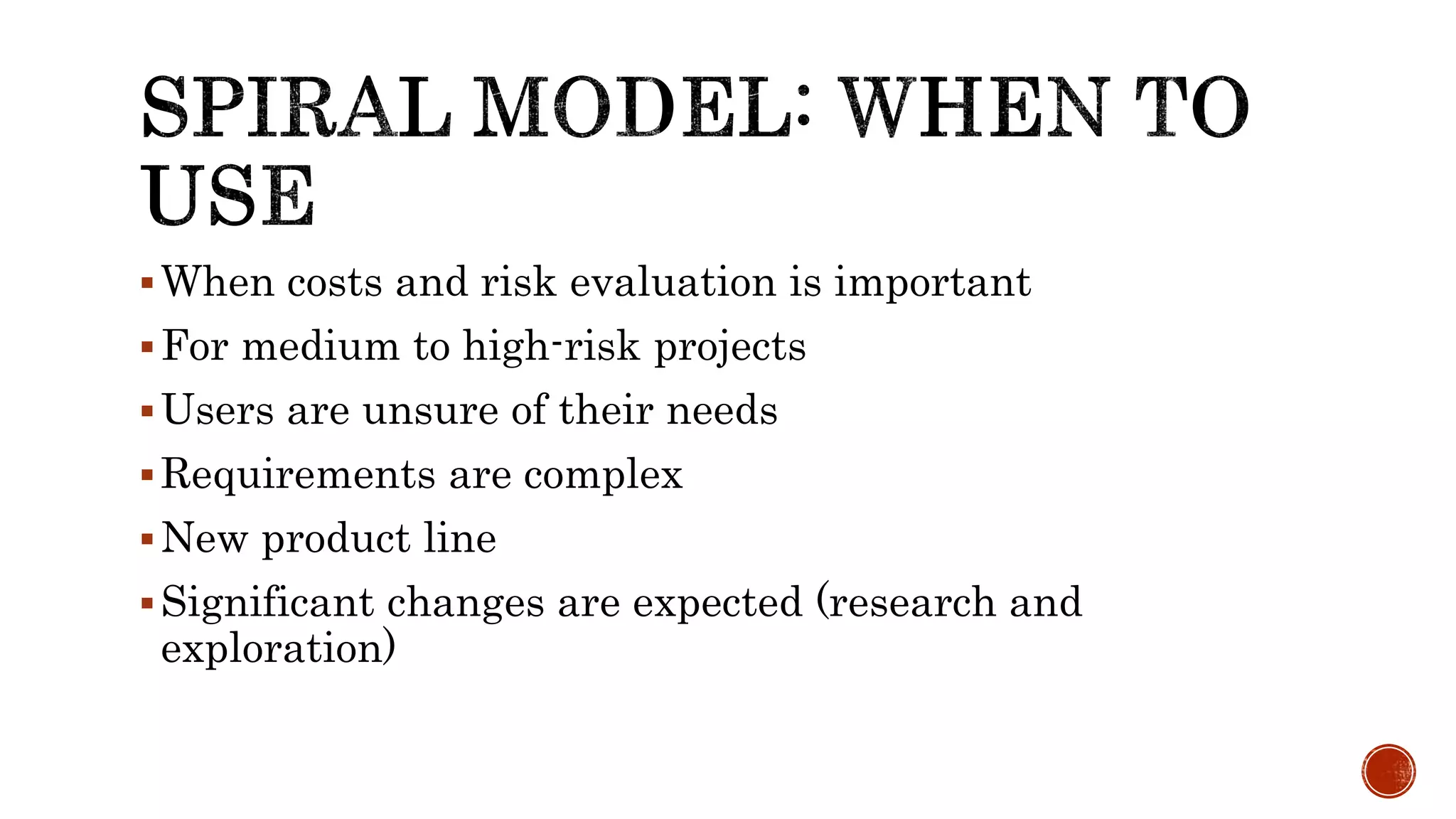 SPIRAL MODEL: WHEN TO USE

▪ When costs and risk evaluation is important
▪ For medium to high-risk projects
▪ Users are unsure of their needs
▪ Requirements are complex
▪ New product line
▪ Significant changes are expected (research and exploration)